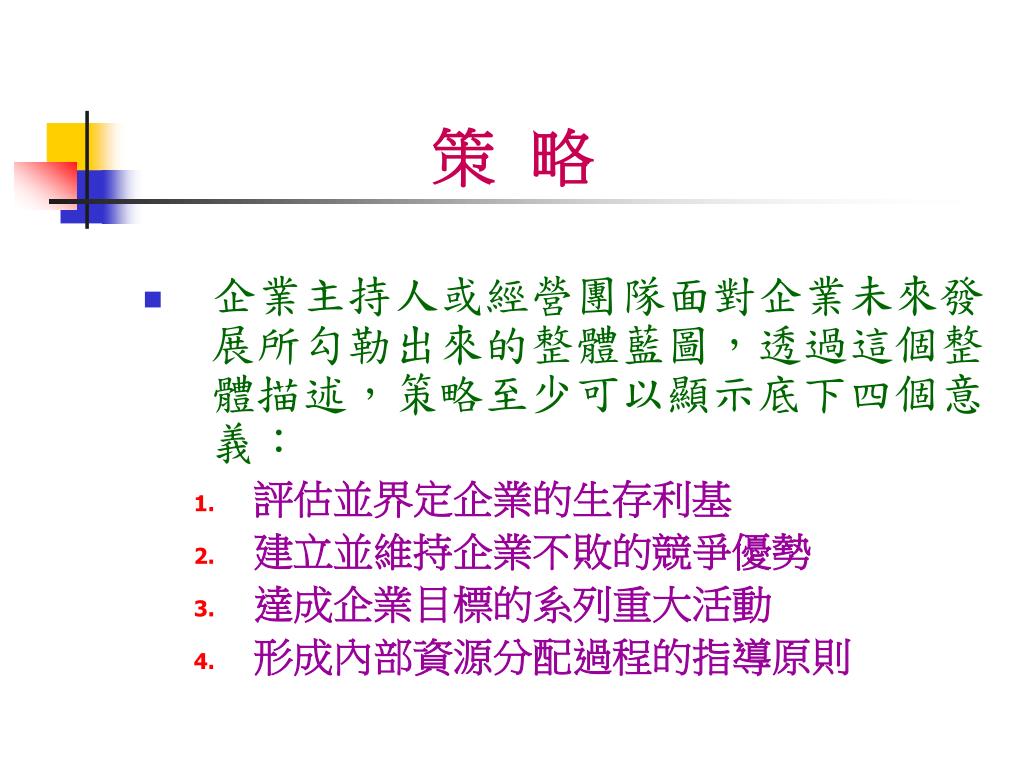 策 略

企業主持人或經營團隊面對企業未來發展所勾勒出來的整體藍圖，透過這個整體描述，策略至少可以顯示底下四個意義：

1. 評估並界定企業的生存利基
2. 建立並維持企業不敗的競爭優勢
3. 達成企業目標的系列重大活動
4. 形成內部資源分配過程的指導原則